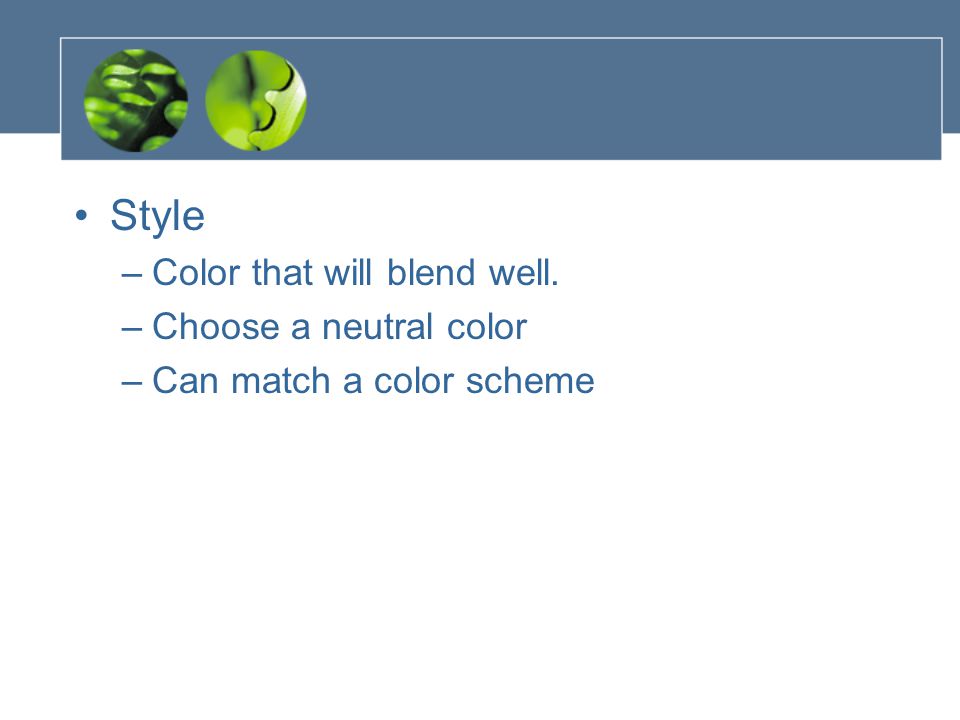 • Style
– Color that will blend well.
– Choose a neutral color
– Can match a color scheme